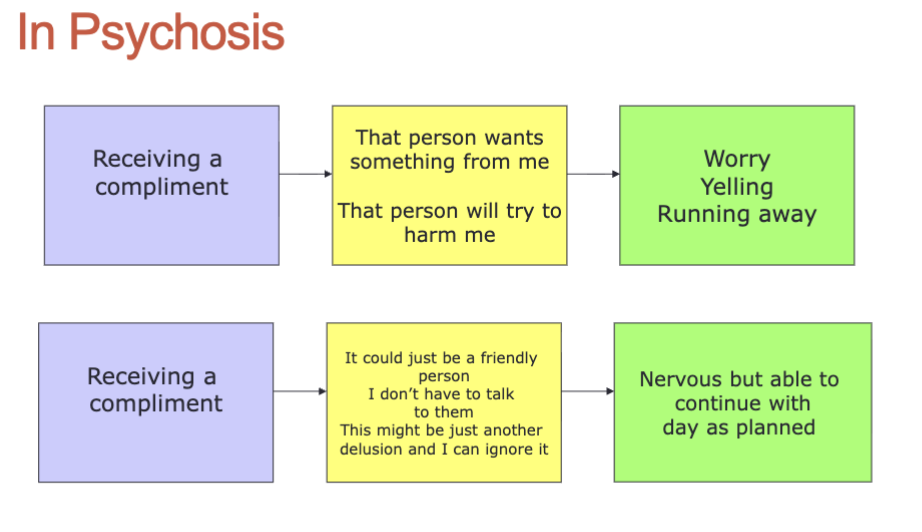 In Psychosis

Receiving a compliment

That person wants something from me

That person will try to harm me

Worry
Yelling
Running away

Receiving a compliment

It could just be a friendly person
I don't have to talk to them
This might be just another delusion and I can ignore it

Nervous but able to continue with day as planned